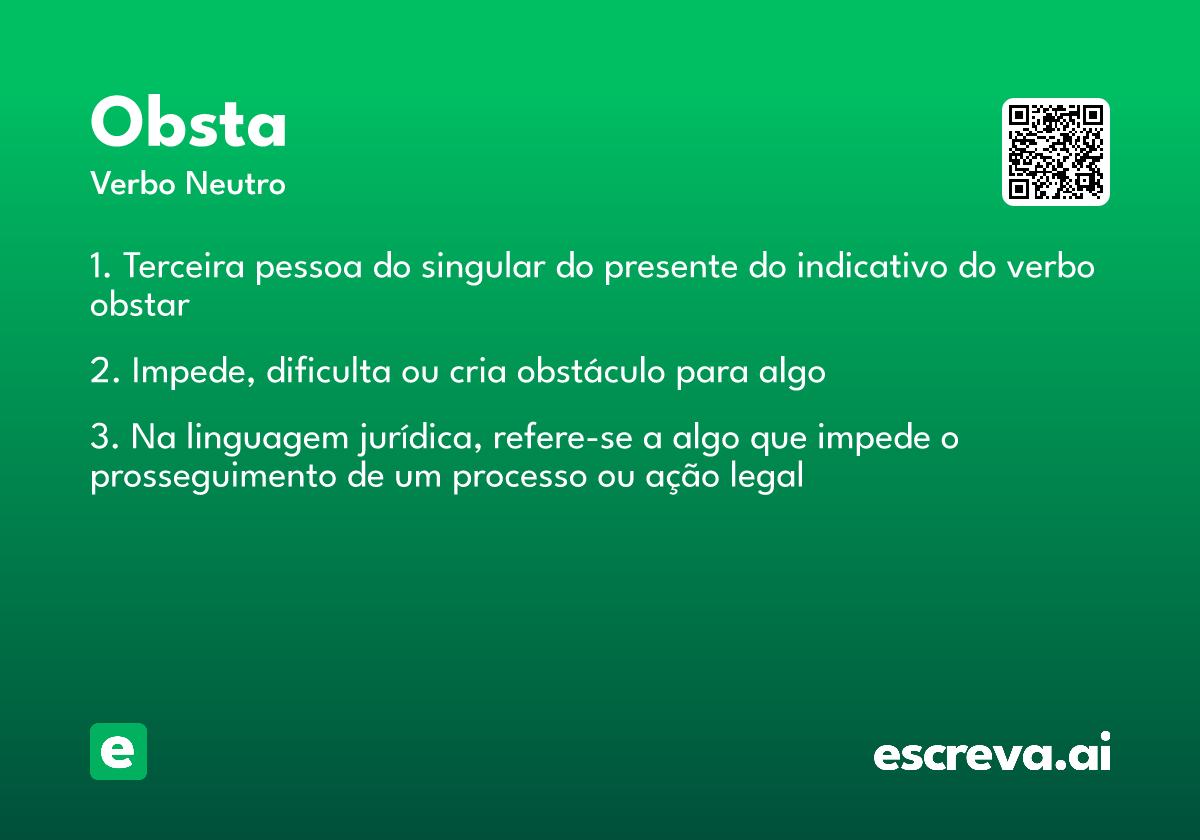 Obsta
Verbo Neutro

1. Terceira pessoa do singular do presente do indicativo do verbo obstar

2. Impede, dificulta ou cria obstáculo para algo

3. Na linguagem jurídica, refere-se a algo que impede o prosseguimento de um processo ou ação legal

e

escreva.ai